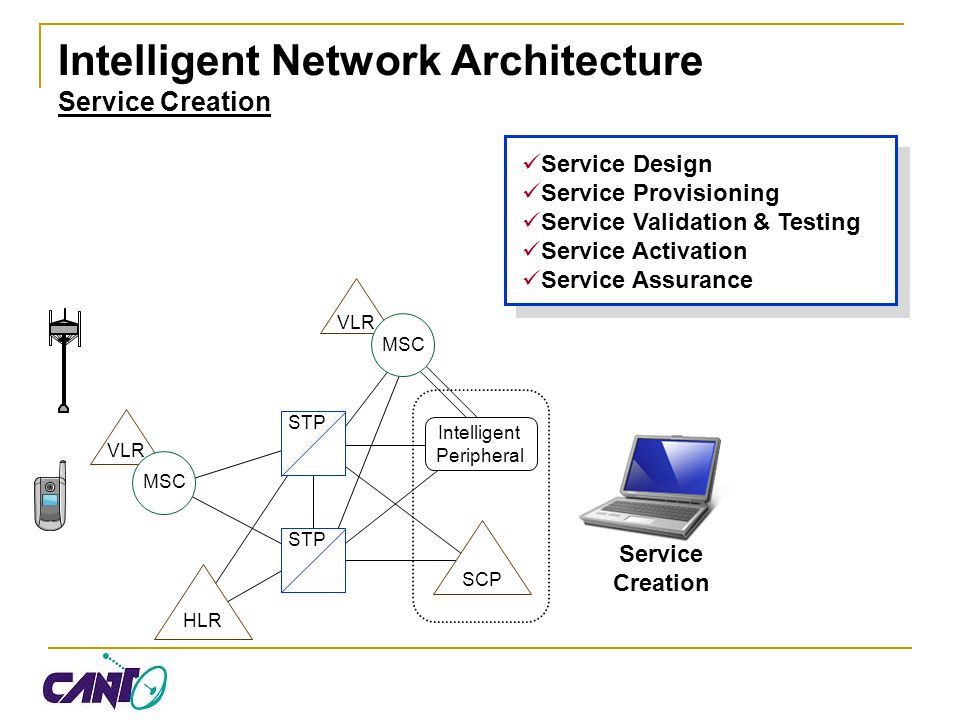 Intelligent Network Architecture
Service Creation

✓Service Design
✓Service Provisioning
✓Service Validation & Testing
✓Service Activation
✓Service Assurance

VLR
MSC
VLR
MSC
STP
STP
Intelligent Peripheral
SCP
HLR

Service Creation

CANTO